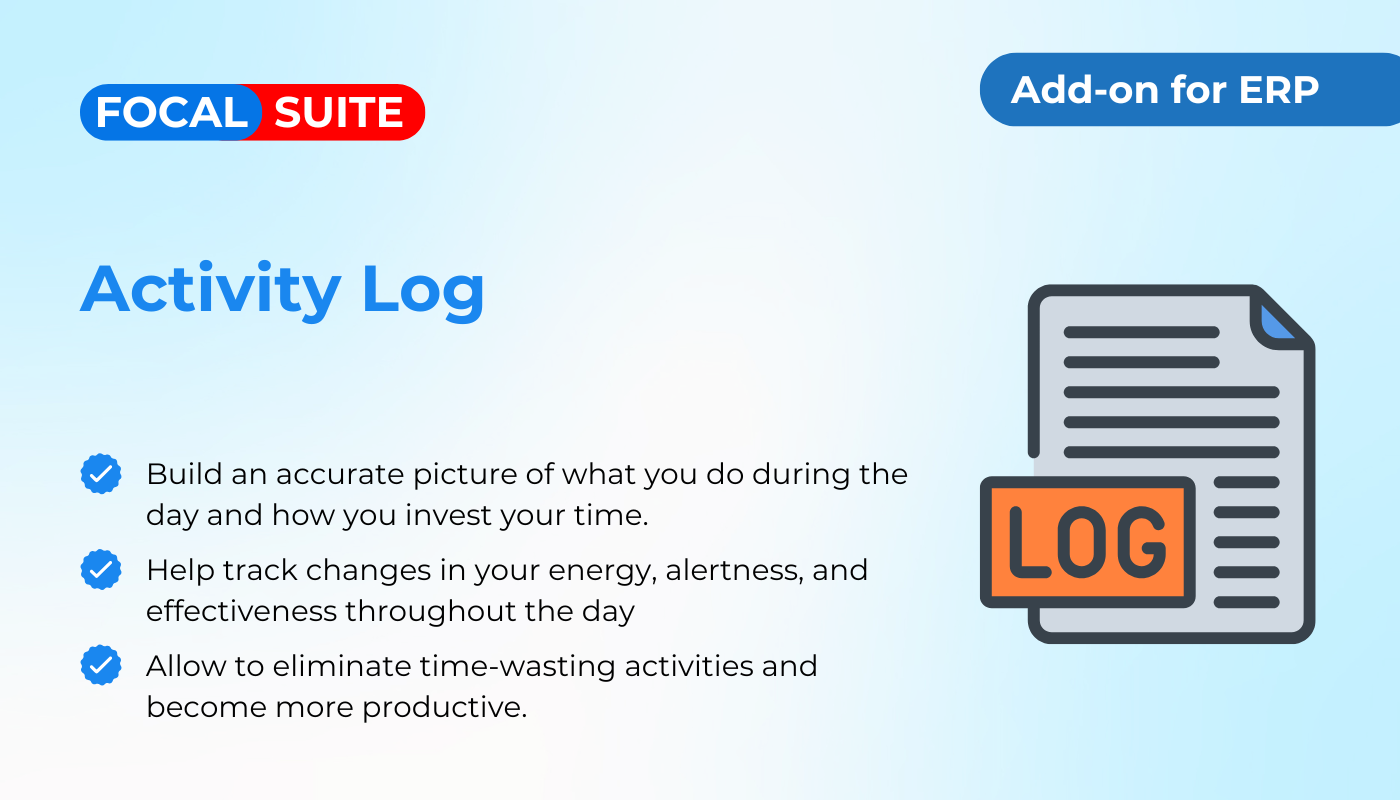 FOCAL SUITE

Add-on for ERP

Activity Log

Build an accurate picture of what you do during the day and how you invest your time.

Help track changes in your energy, alertness, and effectiveness throughout the day

Allow to eliminate time-wasting activities and become more productive.

LOG